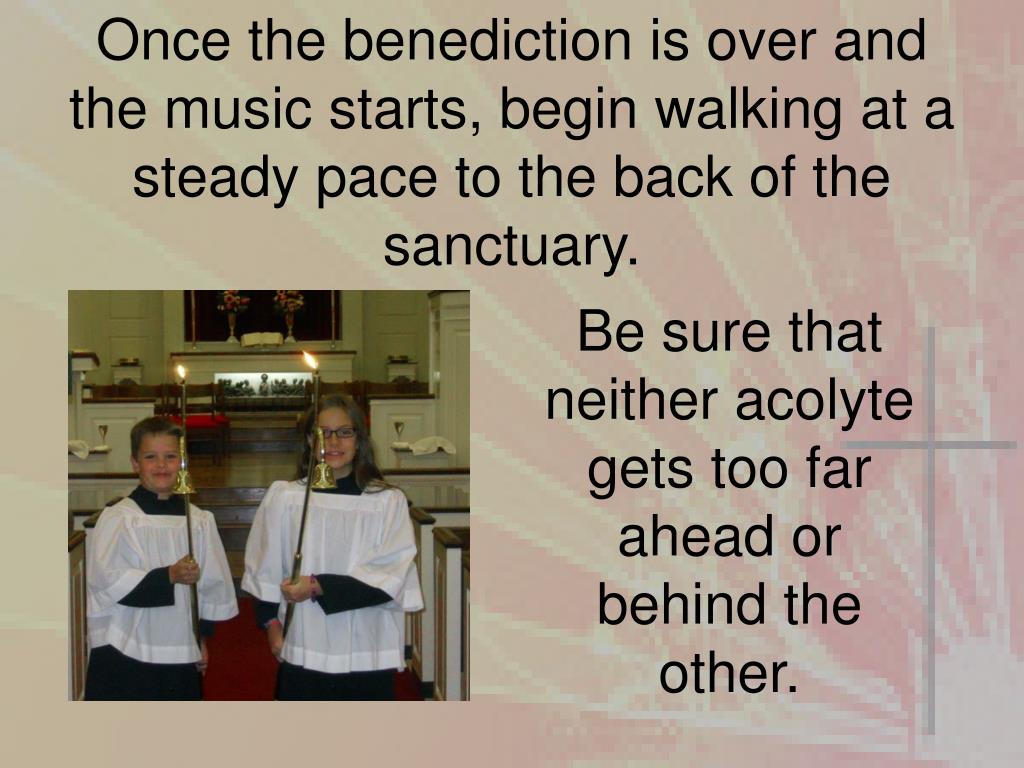 Once the benediction is over and the music starts, begin walking at a steady pace to the back of the sanctuary.

Be sure that neither acolyte gets too far ahead or behind the other.